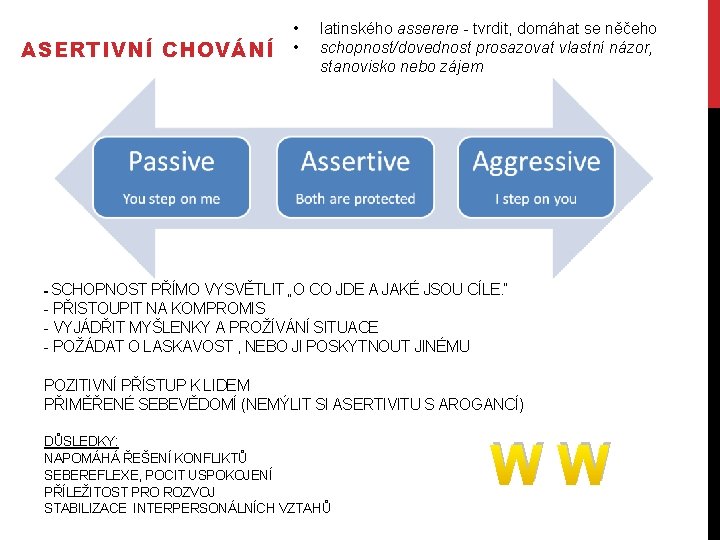 ASERTIVNÍ CHOVÁNÍ

• latinského asserere - tvrdit, domáhat se něčeho
• schopnost/dovednost prosazovat vlastní názor, stanovisko nebo zájem

Passive
You step on me

Assertive
Both are protected

Aggressive
I step on you

- SCHOPNOST PŘÍMO VYSVĚTLIT „O CO JDE A JAKÉ JSOU CÍLE."
- PŘISTOUPIT NA KOMPROMIS
- VYJÁDŘIT MYŠLENKY A PROŽÍVÁNÍ SITUACE
- POŽÁDAT O LASKAVOST , NEBO JI POSKYTNOUT JINÉMU

POZITIVNÍ PŘÍSTUP K LIDEM
PŘIMĚŘENÉ SEBEVĚDOMÍ (NEMÝLIT SI ASERTIVITU S AROGANCÍ)

DŮSLEDKY:
NAPOMÁHÁ ŘEŠENÍ KONFLIKTŮ
SEBEREFLEXE, POCIT USPOKOJENÍ
PŘÍLEŽITOST PRO ROZVOJ
STABILIZACE INTERPERSONÁLNÍCH VZTAHŮ

W W